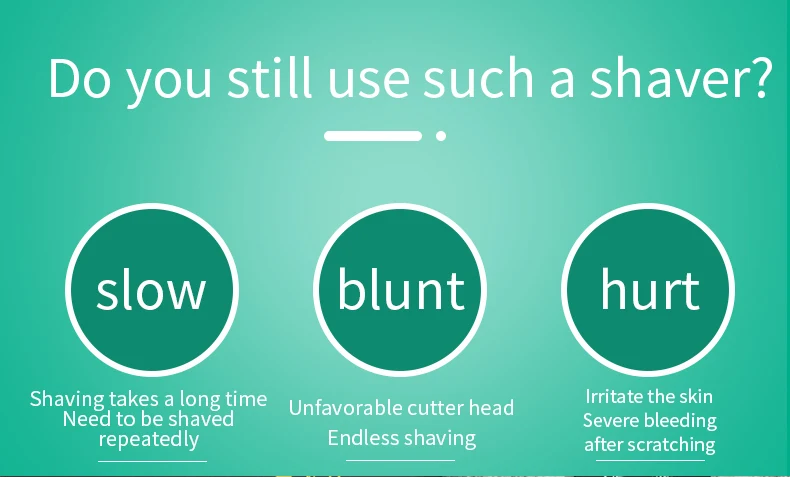 Do you still use such a shaver?

slow

Shaving takes a long time
Need to be shaved repeatedly

blunt

Unfavorable cutter head
Endless shaving

hurt

Irritate the skin
Severe bleeding after scratching